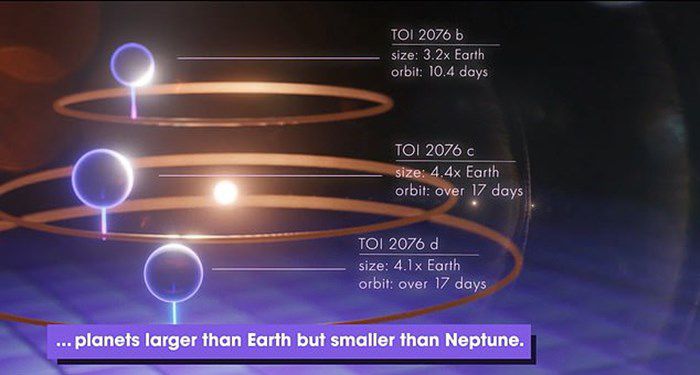 TOI 2076 b
size: 3.2x Earth
orbit: 10.4 days

TOI 2076 c
size: 4.4x Earth
orbit: over 17 days

TOI 2076 d
size: 4.1x Earth
orbit: over 17 days

... planets larger than Earth but smaller than Neptune.